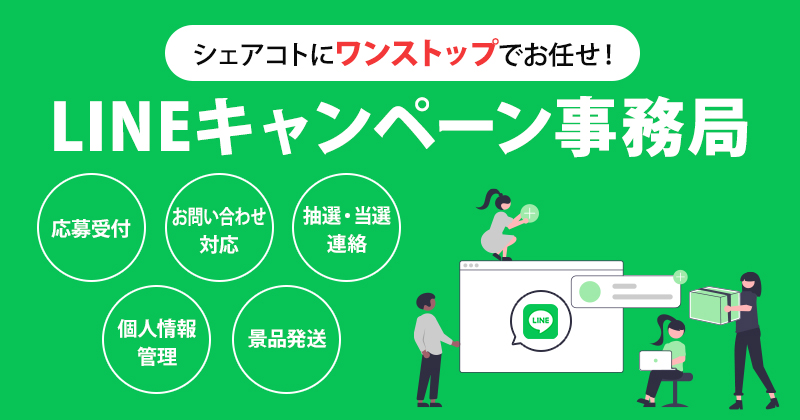 シェアコトにワンストップでお任せ！

LINEキャンペーン事務局

応募受付

お問い合わせ対応

抽選・当選連絡

個人情報管理

景品発送

LINE